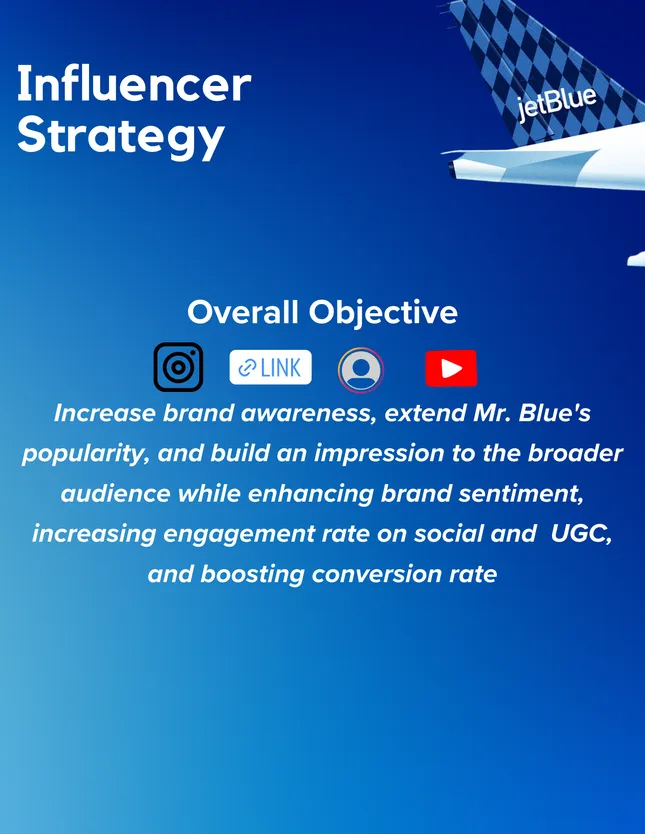 Influencer Strategy

jetBlue

Overall Objective

LINK

Increase brand awareness, extend Mr. Blue's popularity, and build an impression to the broader audience while enhancing brand sentiment, increasing engagement rate on social and UGC, and boosting conversion rate